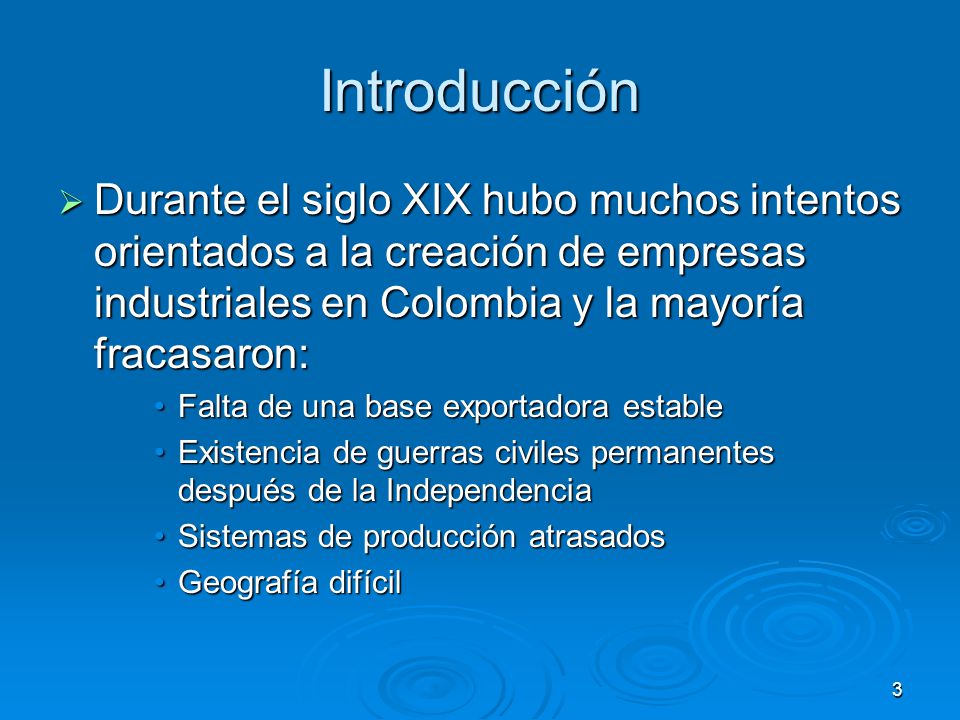 Introducción

➢ Durante el siglo XIX hubo muchos intentos orientados a la creación de empresas industriales en Colombia y la mayoría fracasaron:

• Falta de una base exportadora estable
• Existencia de guerras civiles permanentes después de la Independencia
• Sistemas de producción atrasados
• Geografía difícil

3